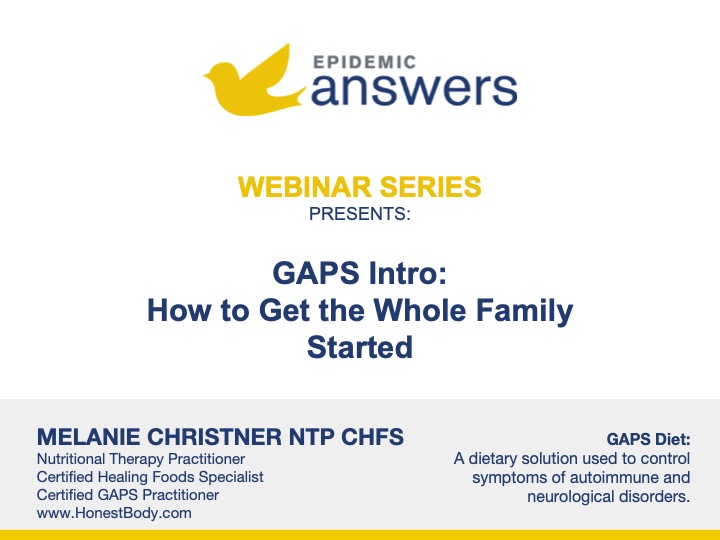 EPIDEMIC
answers

WEBINAR SERIES
PRESENTS:

GAPS Intro:
How to Get the Whole Family Started

MELANIE CHRISTNER NTP CHFS
Nutritional Therapy Practitioner
Certified Healing Foods Specialist
Certified GAPS Practitioner
www.HonestBody.com

GAPS Diet:
A dietary solution used to control symptoms of autoimmune and neurological disorders.